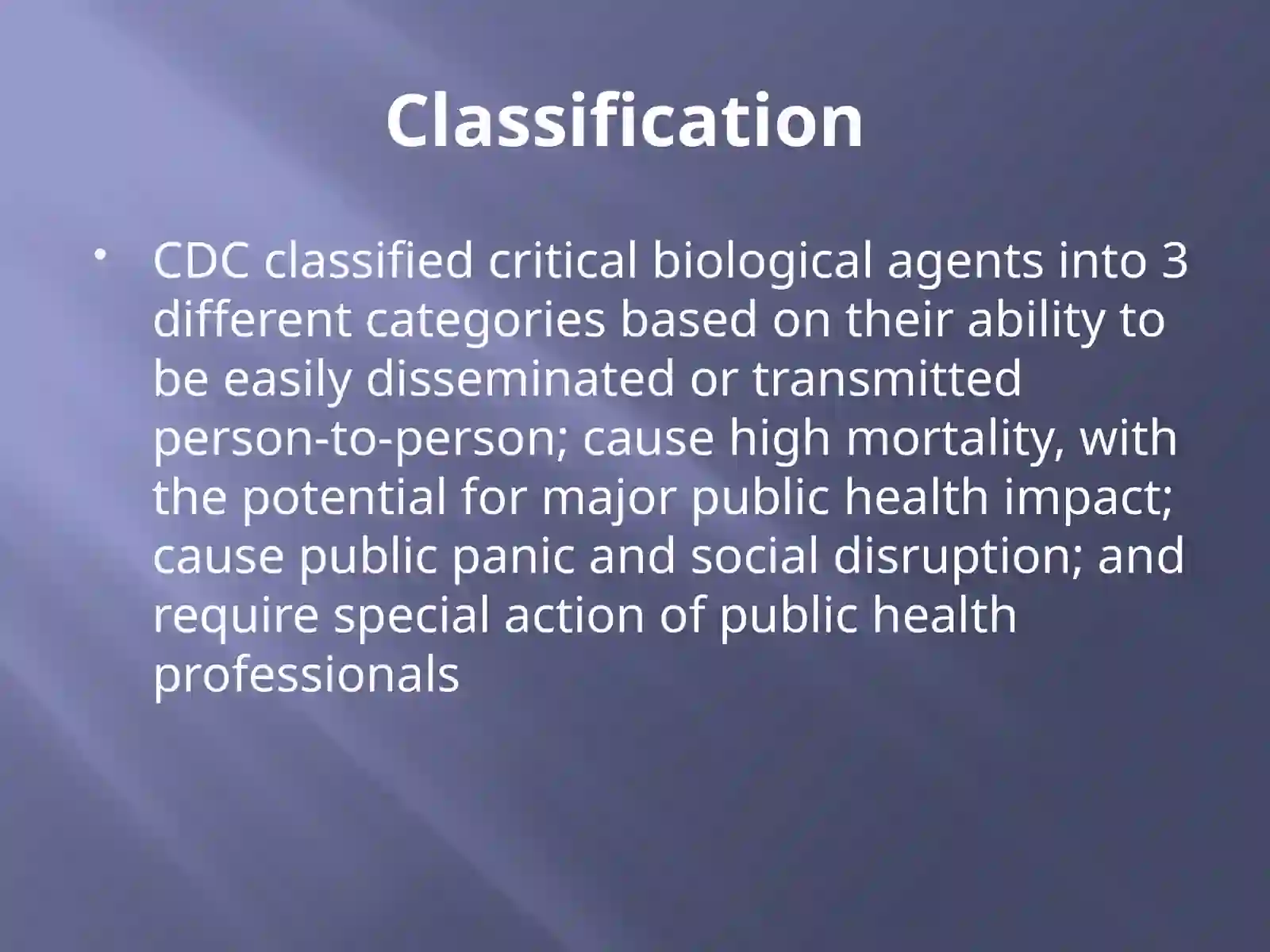 Classification

• CDC classified critical biological agents into 3 different categories based on their ability to be easily disseminated or transmitted person-to-person; cause high mortality, with the potential for major public health impact; cause public panic and social disruption; and require special action of public health professionals